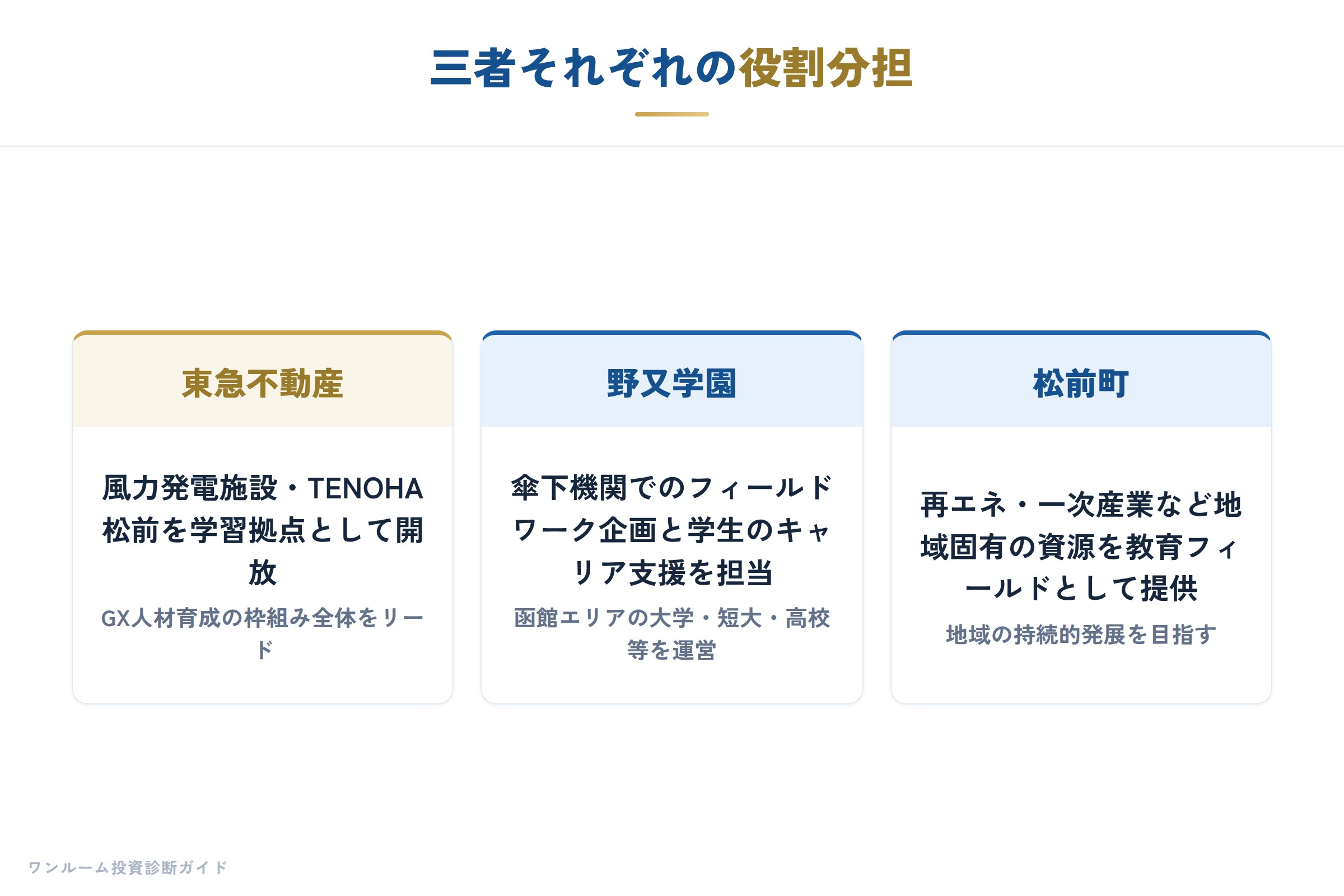 三者それぞれの役割分担

東急不動産

風力発電施設・TENOHA松前を学習拠点として開放

GX人材育成の枠組み全体をリード

野又学園

傘下機関でのフィールドワーク企画と学生のキャリア支援を担当

函館エリアの大学・短大・高校等を運営

松前町

再エネ・一次産業など地域固有の資源を教育フィールドとして提供

地域の持続的発展を目指す

ワンルーム投資診断ガイド